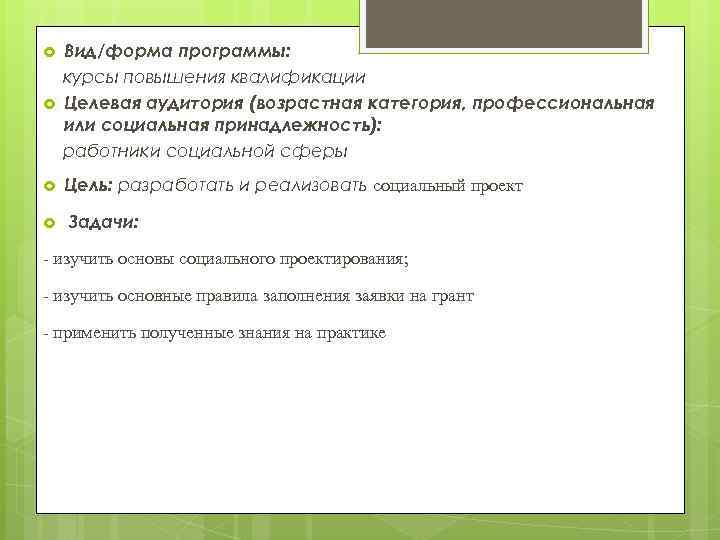 Вид/форма программы:
курсы повышения квалификации

Целевая аудитория (возрастная категория, профессиональная или социальная принадлежность):
работники социальной сферы

Цель: разработать и реализовать социальный проект

Задачи:

- изучить основы социального проектирования;

- изучить основные правила заполнения заявки на грант

- применить полученные знания на практике